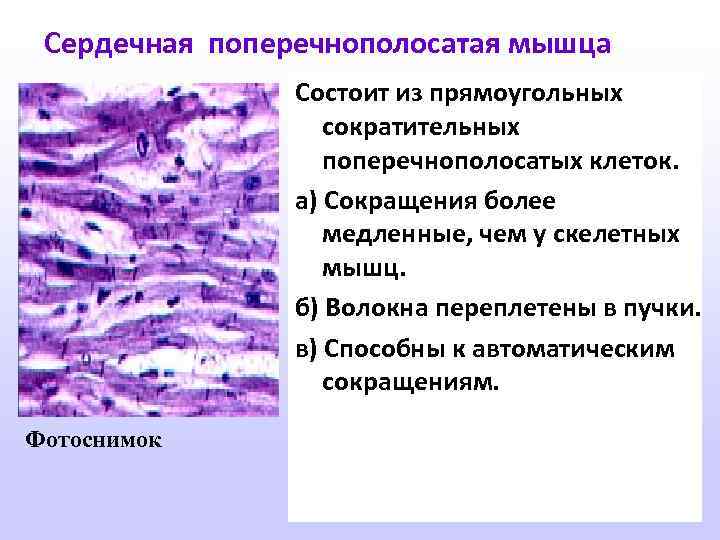 Сердечная поперечнополосатая мышца

Состоит из прямоугольных сократительных поперечнополосатых клеток.

а) Сокращения более медленные, чем у скелетных мышц.

б) Волокна переплетены в пучки.

в) Способны к автоматическим сокращениям.

Фотоснимок